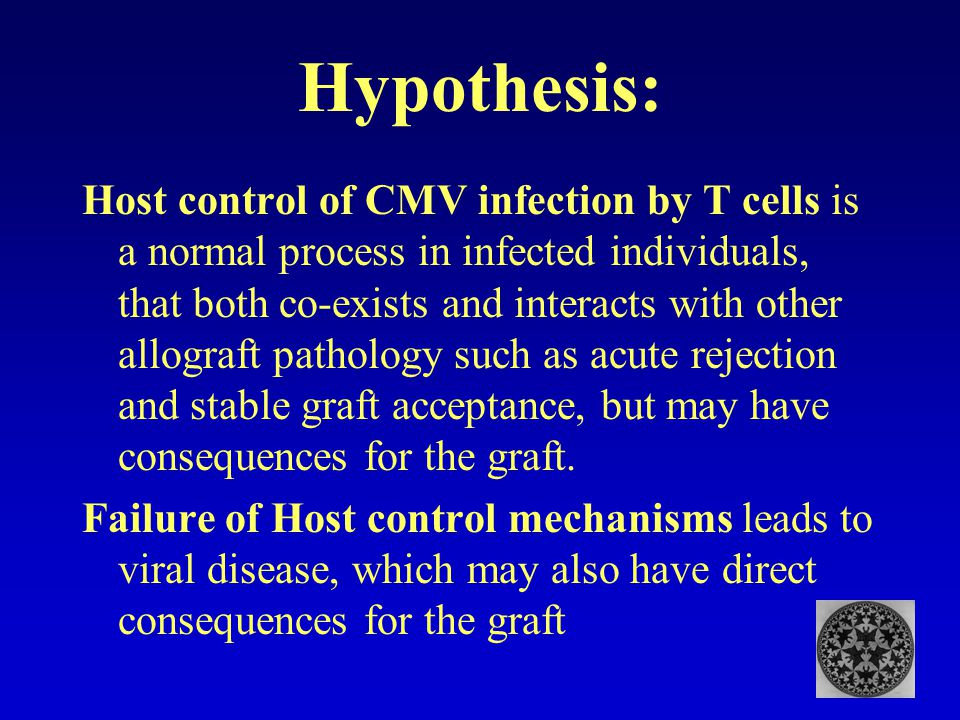 Hypothesis:

Host control of CMV infection by T cells is a normal process in infected individuals, that both co-exists and interacts with other allograft pathology such as acute rejection and stable graft acceptance, but may have consequences for the graft.

Failure of Host control mechanisms leads to viral disease, which may also have direct consequences for the graft